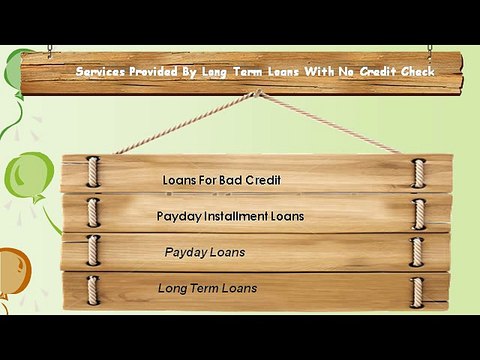 Services Provided By Long Term Loans With No Credit Check

Loans For Bad Credit

Payday Installment Loans

Payday Loans

Long Term Loans